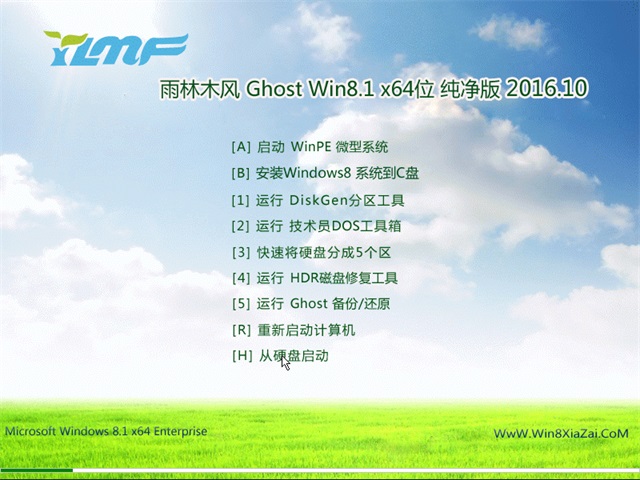 YLMF

雨林木风 Ghost Win8.1 x64位 纯净版 2016.10

[A] 启动 WinPE 微型系统

[B] 安装Windows8 系统到C盘

[1] 运行 DiskGen分区工具

[2] 运行 技术员DOS工具箱

[3] 快速将硬盘分成5个区

[4] 运行 HDR磁盘修复工具

[5] 运行 Ghost 备份/还原

[R] 重新启动计算机

[H] 从硬盘启动

Microsoft Windows 8.1 x64 Enterprise

WwW.Win8XiaZai.CoM